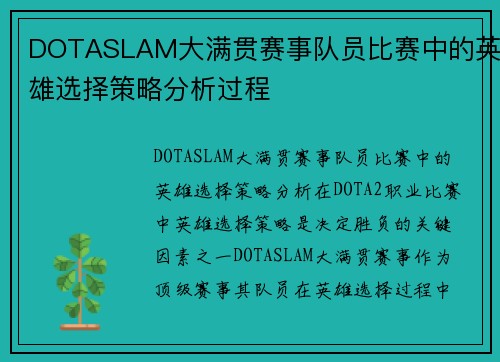 DOTASLAM大满贯赛事队员比赛中的英雄选择策略分析过程

DOTASLAM大满贯赛事队员比赛中的英雄选择策略分析在DOTA2职业比赛中英雄选择策略是决定胜负的关键因素之一DOTASLAM大满贯赛事作为顶级赛事其队员在英雄选择过程中